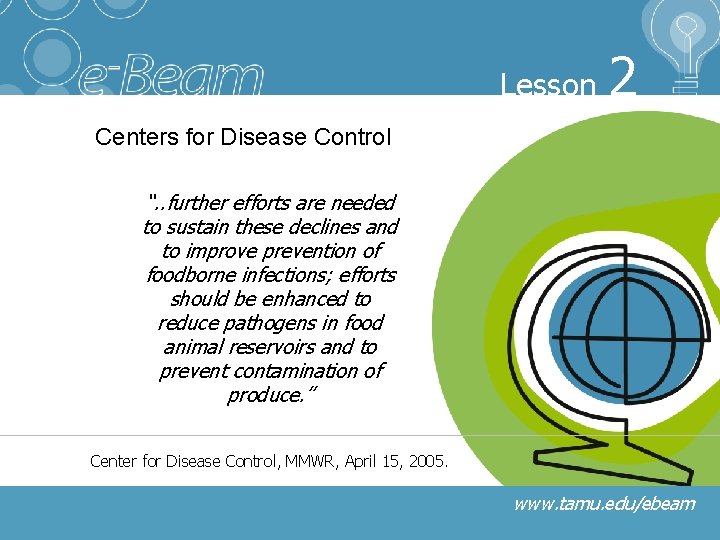 e-Beam

Lesson 2

Centers for Disease Control

"..further efforts are needed to sustain these declines and to improve prevention of foodborne infections; efforts should be enhanced to reduce pathogens in food animal reservoirs and to prevent contamination of produce."

Center for Disease Control, MMWR, April 15, 2005.

www.tamu.edu/ebeam